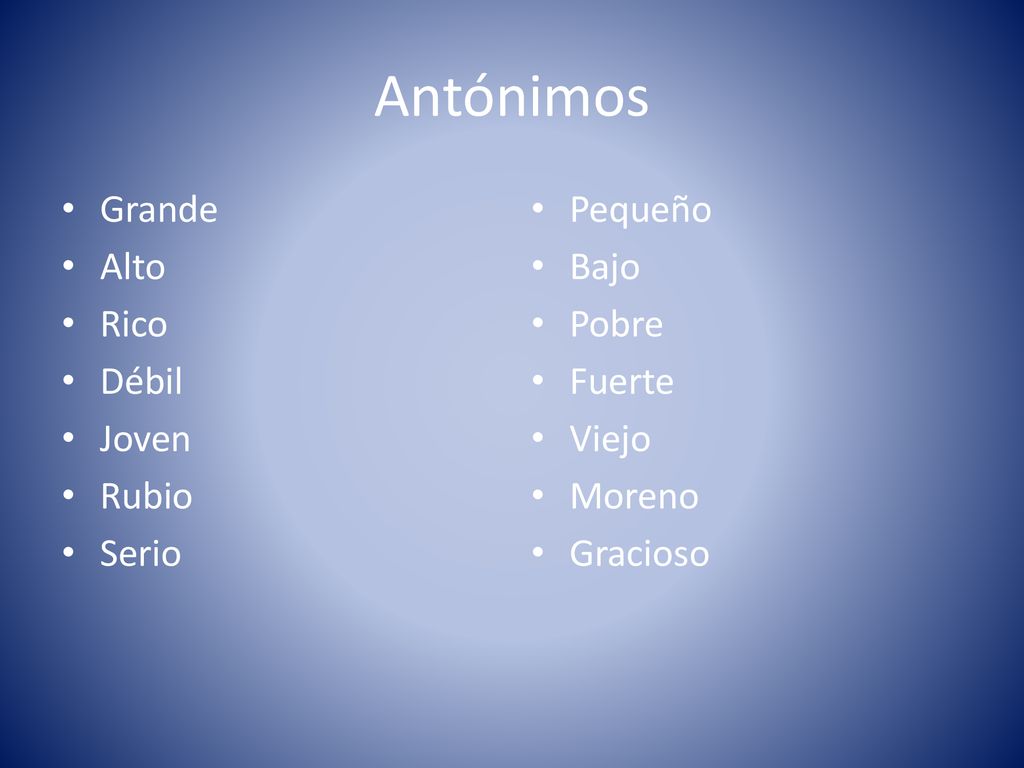 Antónimos

• Grande
• Alto
• Rico
• Débil
• Joven
• Rubio
• Serio

• Pequeño
• Bajo
• Pobre
• Fuerte
• Viejo
• Moreno
• Gracioso